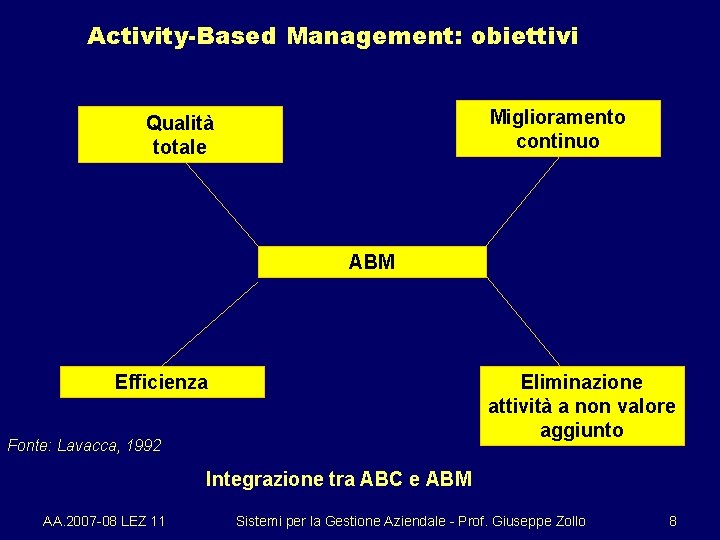 Activity-Based Management: obiettivi

Qualità totale

Miglioramento continuo

ABM

Efficienza

Eliminazione attività a non valore aggiunto

Fonte: Lavacca, 1992

Integrazione tra ABC e ABM

AA.2007-08 LEZ 11

Sistemi per la Gestione Aziendale - Prof. Giuseppe Zollo

8